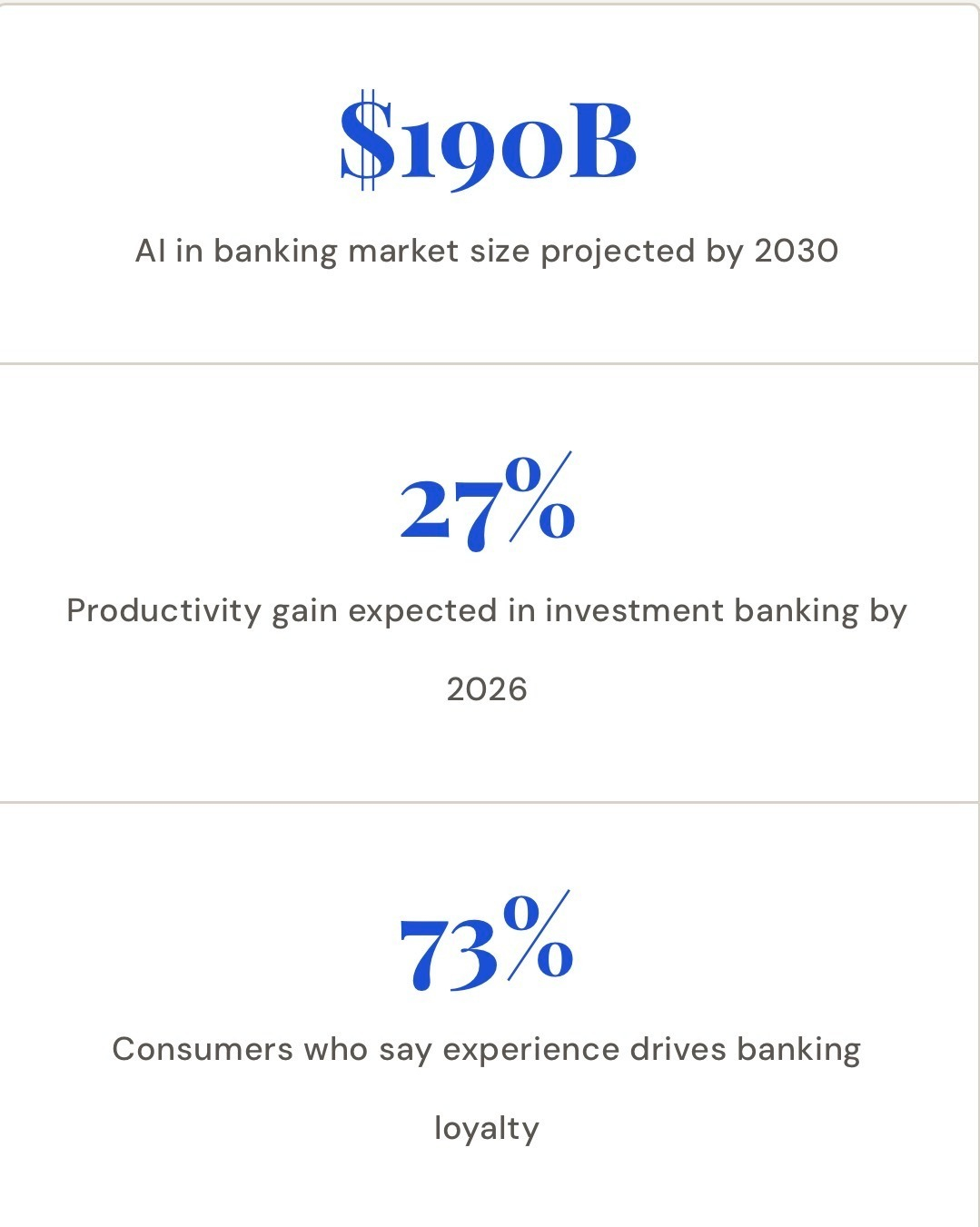 $190B

AI in banking market size projected by 2030

27%

Productivity gain expected in investment banking by 2026

73%

Consumers who say experience drives banking loyalty